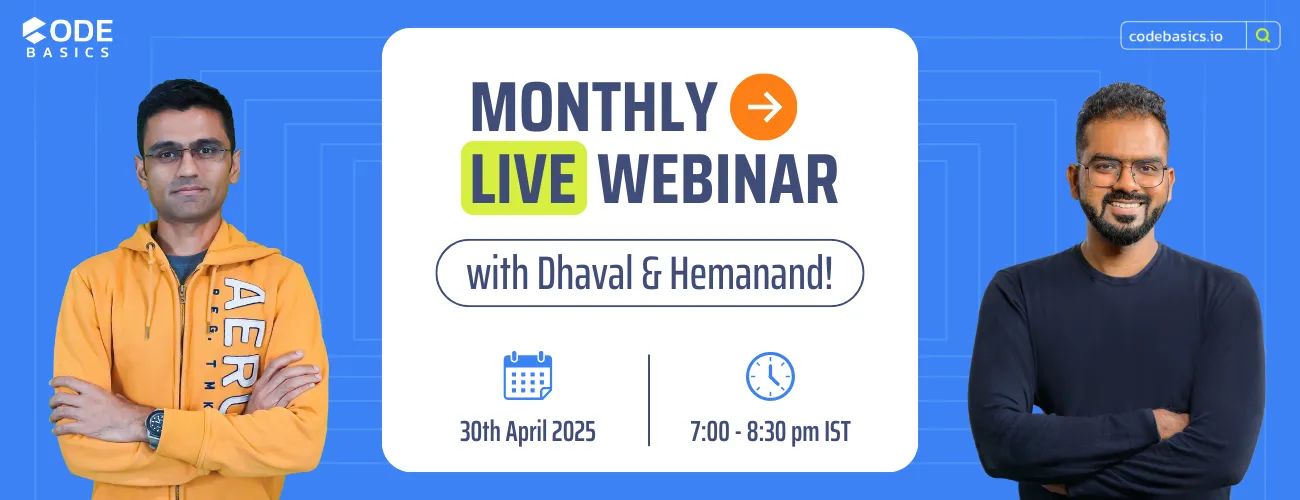 CODE BASICS

codebasics.io

MONTHLY

LIVE WEBINAR

with Dhaval & Hemanand!

30th April 2025

7:00 - 8:30 pm IST

AERO
REG. TMK